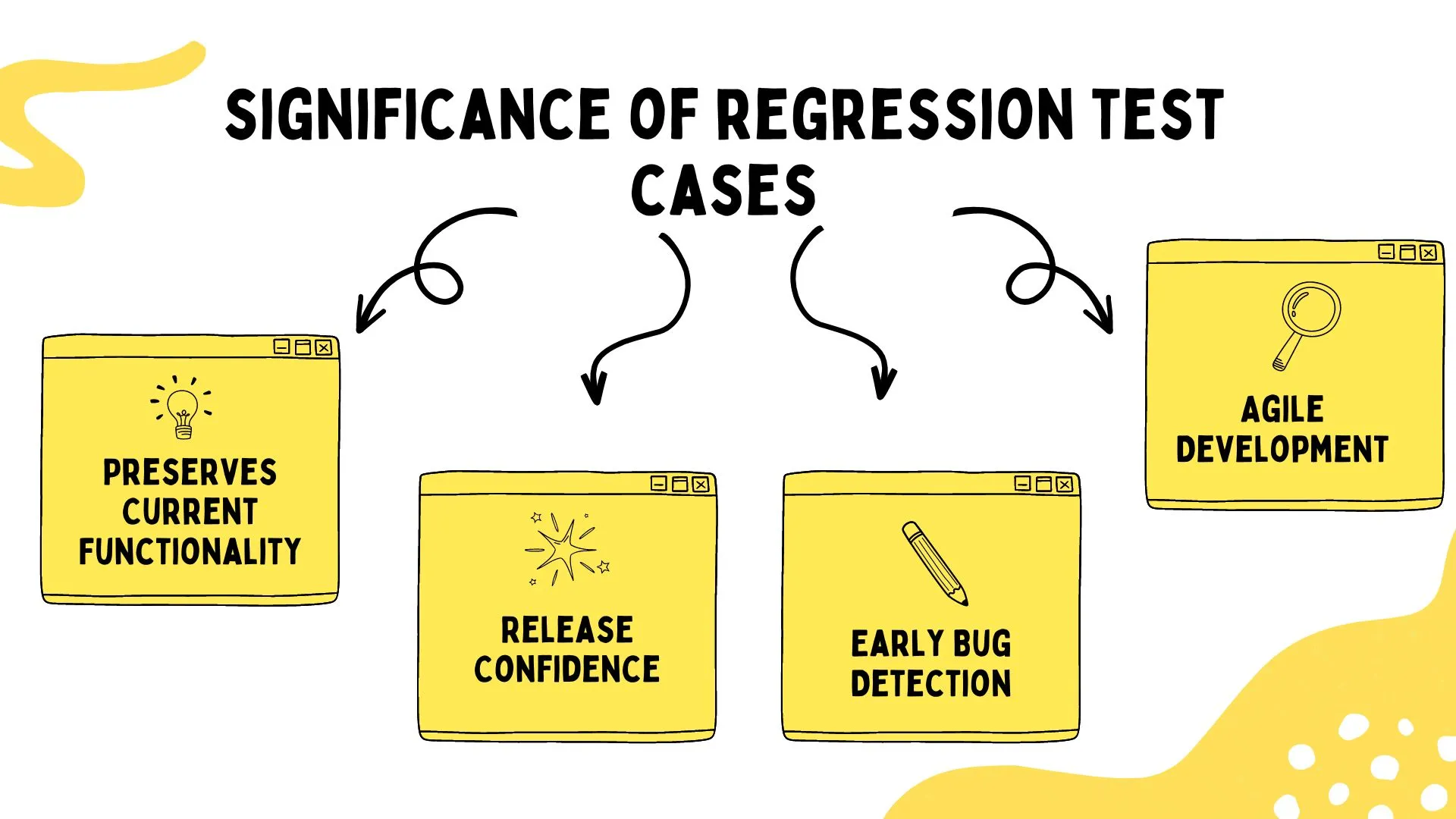 SIGNIFICANCE OF REGRESSION TEST CASES

PRESERVES CURRENT FUNCTIONALITY

RELEASE CONFIDENCE

EARLY BUG DETECTION

AGILE DEVELOPMENT